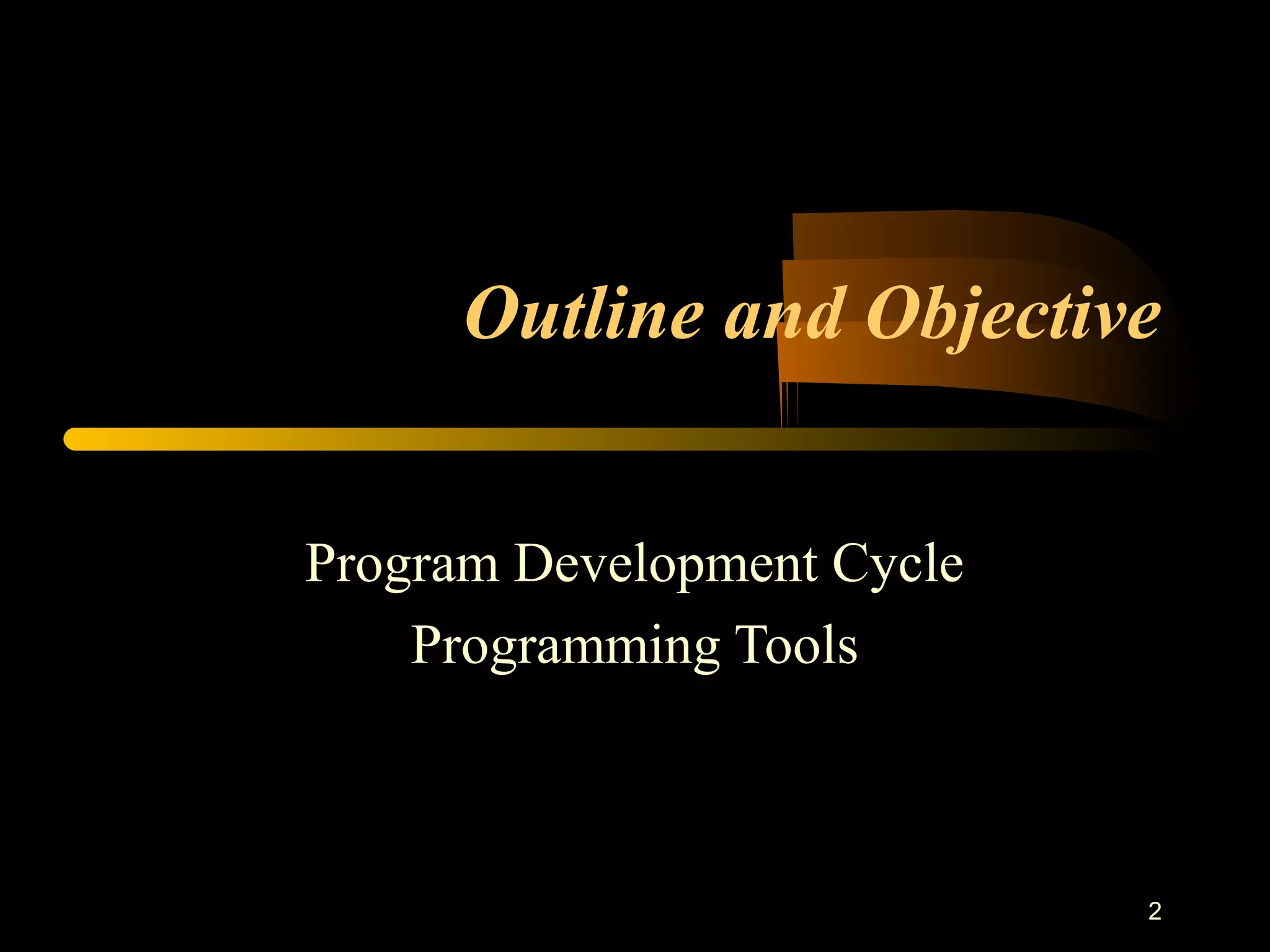 Outline and Objective

Program Development Cycle
Programming Tools

2